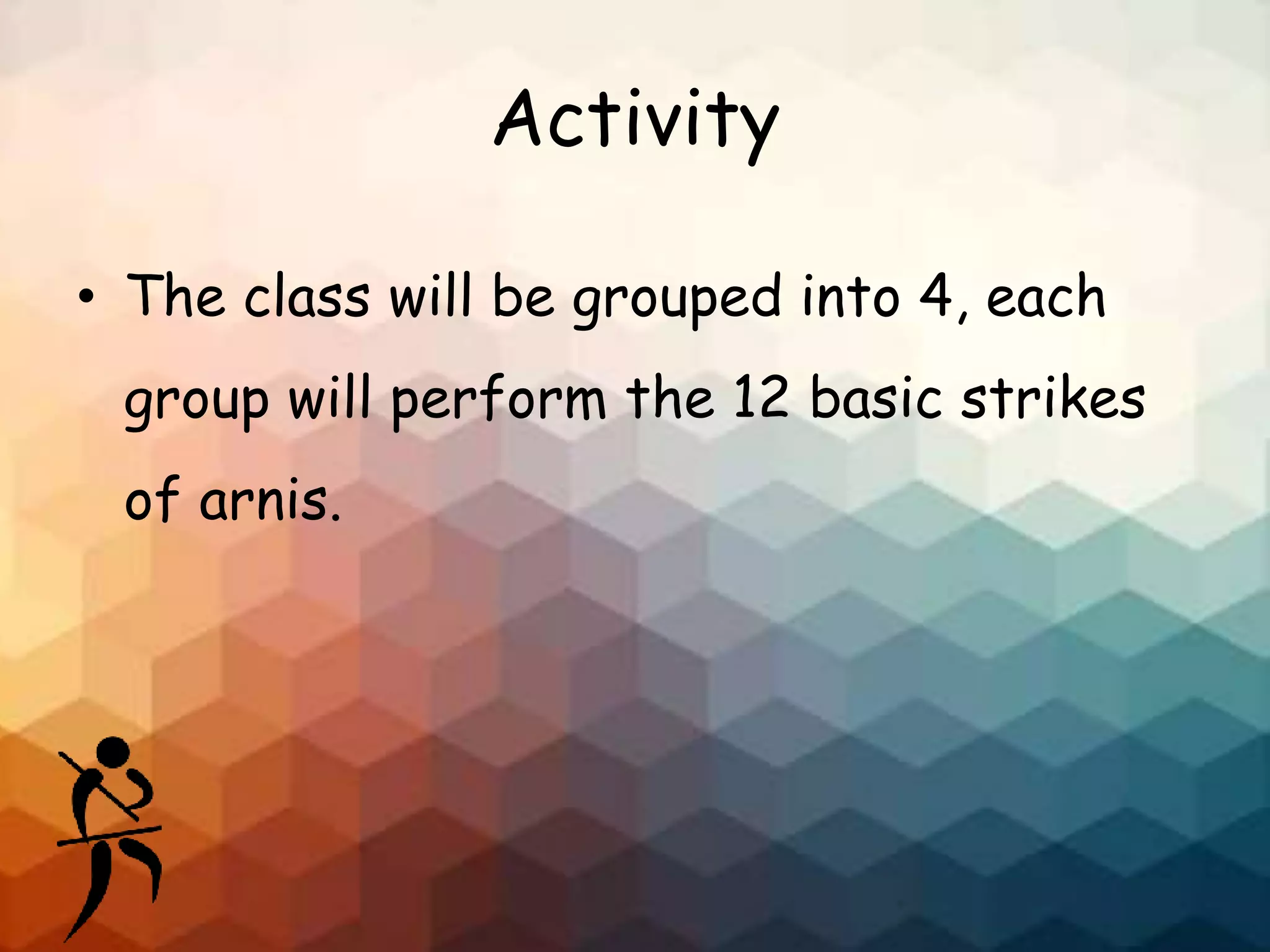 Activity

• The class will be grouped into 4, each group will perform the 12 basic strikes of arnis.